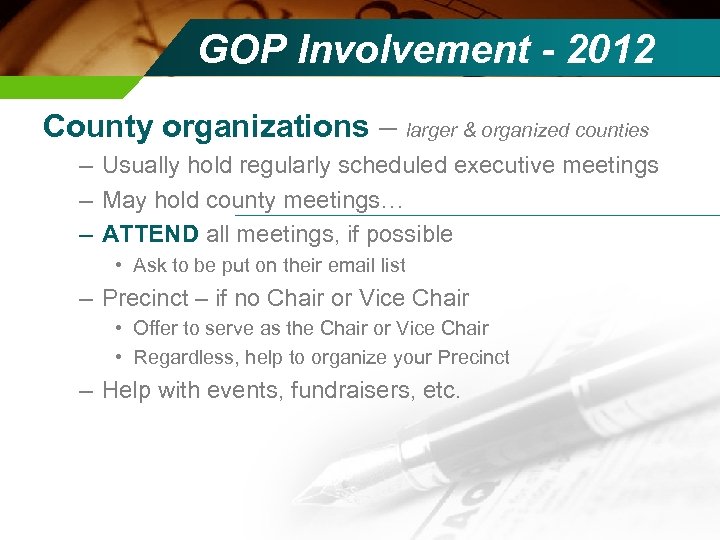 GOP Involvement - 2012

County organizations – larger & organized counties

– Usually hold regularly scheduled executive meetings
– May hold county meetings…
– ATTEND all meetings, if possible
• Ask to be put on their email list
– Precinct – if no Chair or Vice Chair
• Offer to serve as the Chair or Vice Chair
• Regardless, help to organize your Precinct
– Help with events, fundraisers, etc.